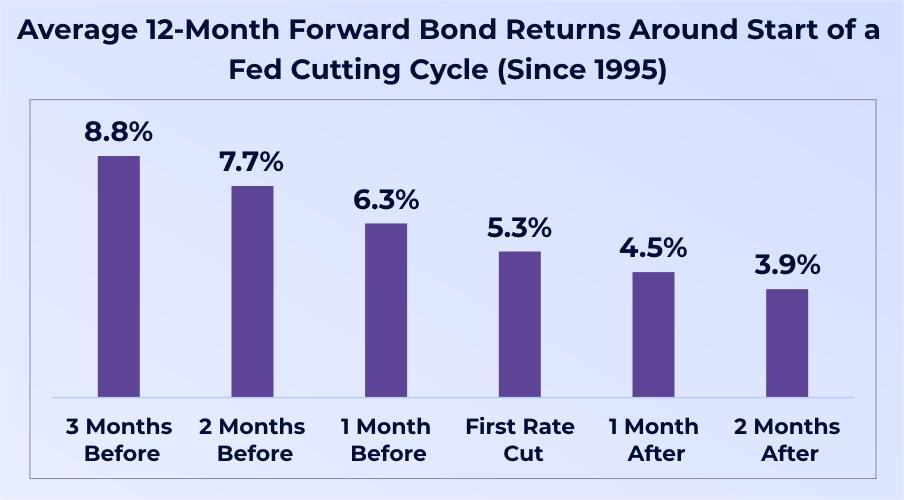 Average 12-Month Forward Bond Returns Around Start of a Fed Cutting Cycle (Since 1995)

8.8%
7.7%
6.3%
5.3%
4.5%
3.9%

3 Months Before
2 Months Before
1 Month Before
First Rate Cut
1 Month After
2 Months After